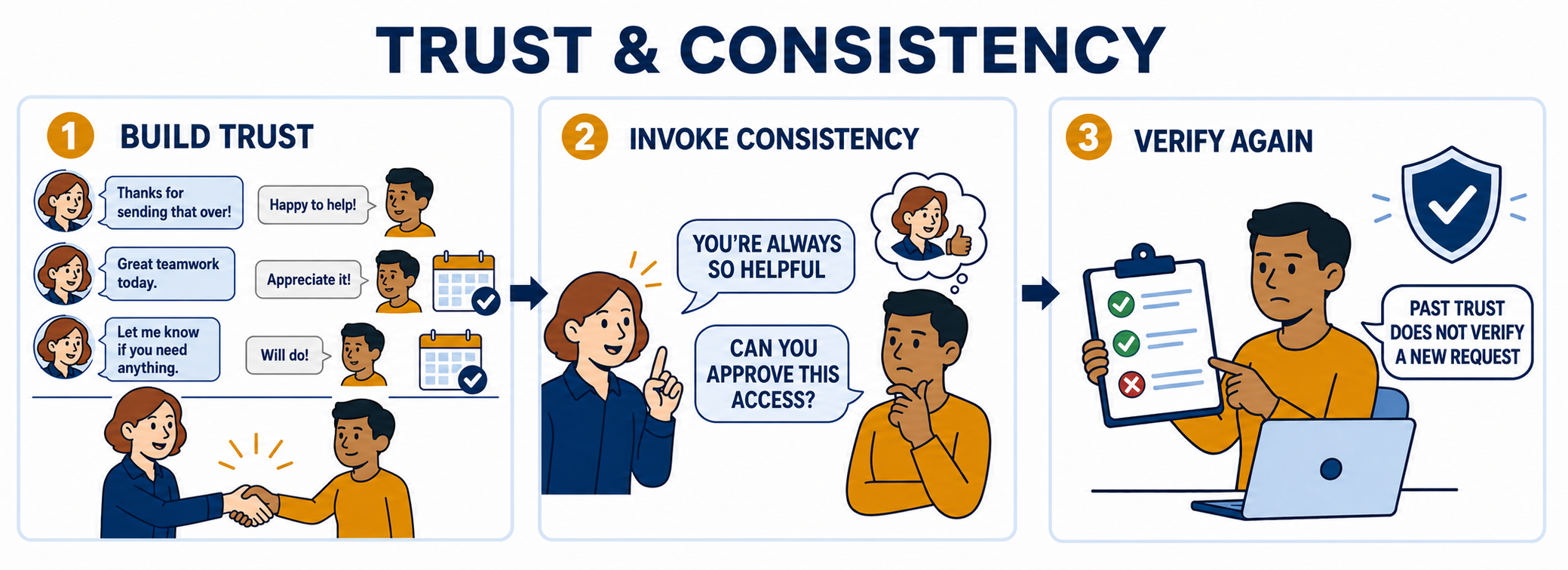 TRUST & CONSISTENCY

1 BUILD TRUST

Thanks for sending that over!

Happy to help!

Great teamwork today.

Appreciate it!

Let me know if you need anything.

Will do!

2 INVOKE CONSISTENCY

YOU'RE ALWAYS SO HELPFUL

CAN YOU APPROVE THIS ACCESS?

3 VERIFY AGAIN

PAST TRUST DOES NOT VERIFY A NEW REQUEST